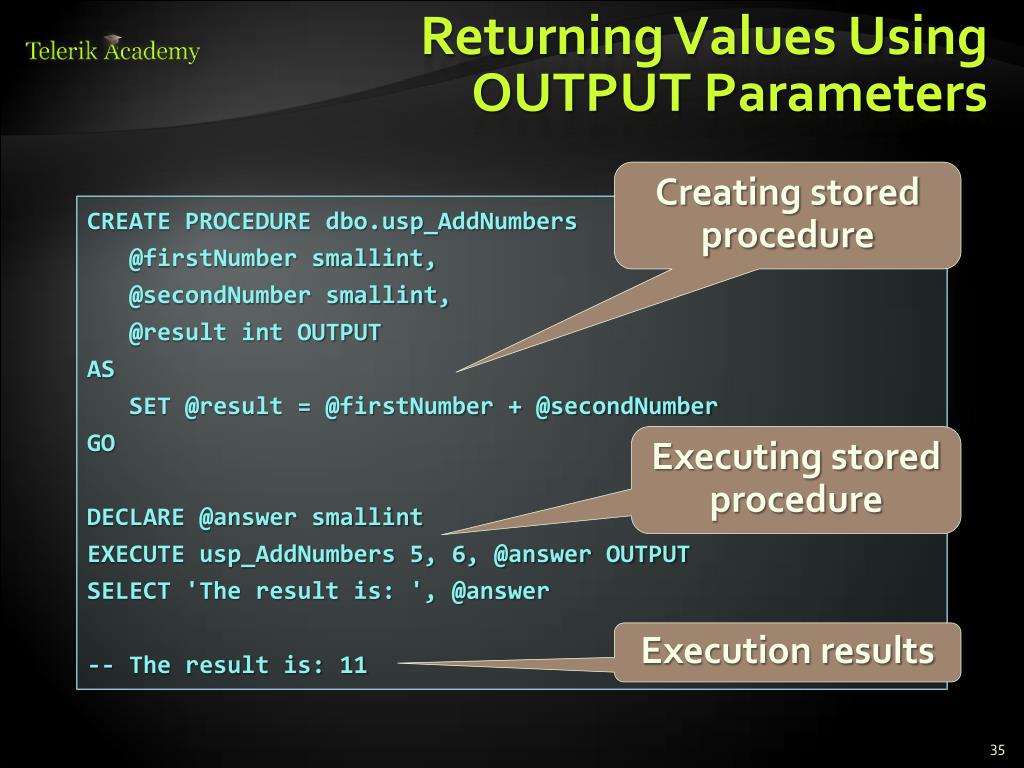 Telerik Academy

Returning Values Using OUTPUT Parameters

CREATE PROCEDURE dbo.usp_AddNumbers
   @firstNumber smallint,
   @secondNumber smallint,
   @result int OUTPUT
AS
   SET @result = @firstNumber + @secondNumber
GO

DECLARE @answer smallint
EXECUTE usp_AddNumbers 5, 6, @answer OUTPUT
SELECT 'The result is: ', @answer

-- The result is: 11

Creating stored procedure

Executing stored procedure

Execution results

35